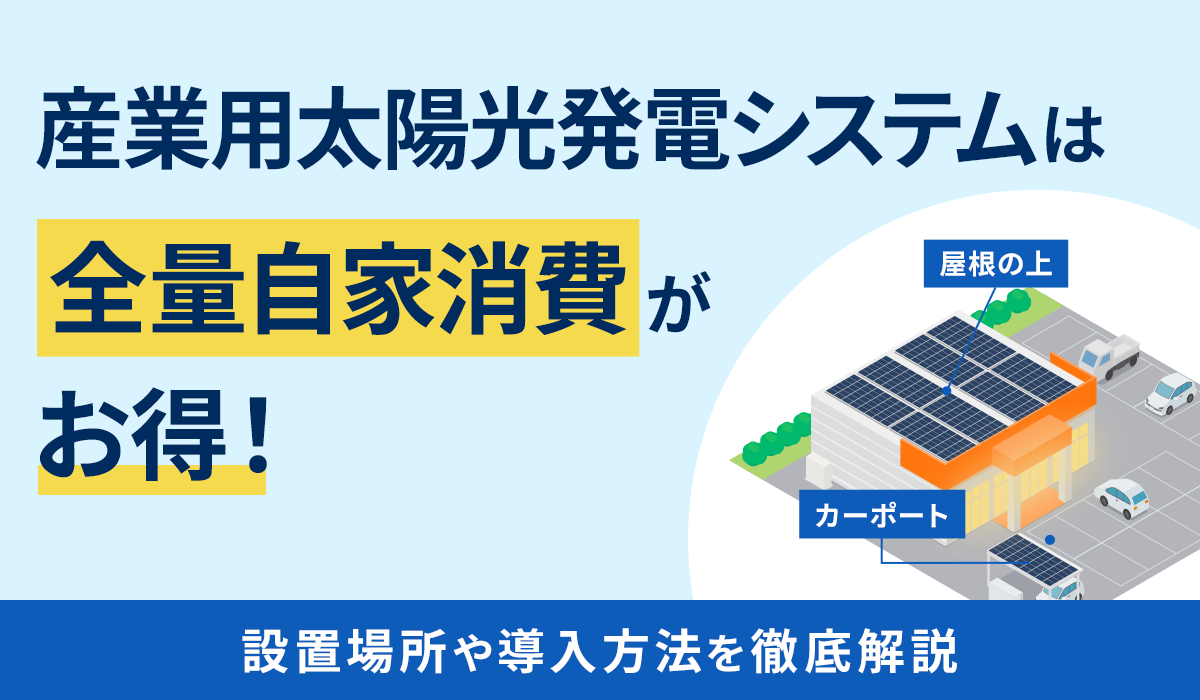 産業用太陽光発電システムは

全量自家消費が

お得！

屋根の上

カーポート

設置場所や導入方法を徹底解説